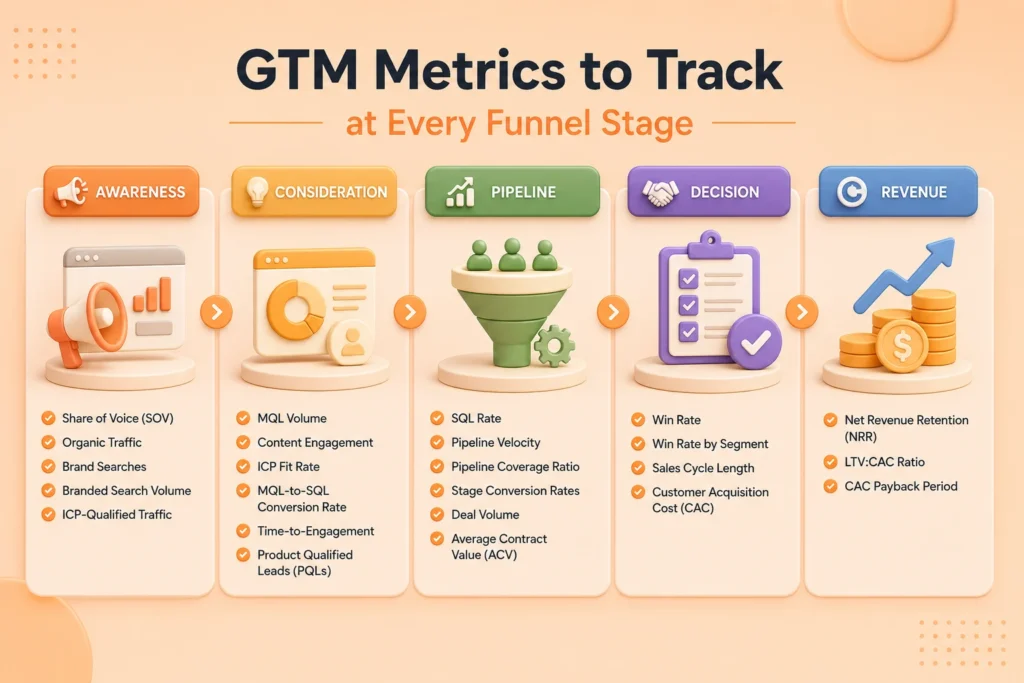 GTM Metrics to Track

at Every Funnel Stage

AWARENESS

Share of Voice (SOV)
Organic Traffic
Brand Searches
Branded Search Volume
ICP-Qualified Traffic

CONSIDERATION

MQL Volume
Content Engagement
ICP Fit Rate
MQL-to-SQL Conversion Rate
Time-to-Engagement
Product Qualified Leads (PQLs)

PIPELINE

SQL Rate
Pipeline Velocity
Pipeline Coverage Ratio
Stage Conversion Rates
Deal Volume
Average Contract Value (ACV)

DECISION

Win Rate
Win Rate by Segment
Sales Cycle Length
Customer Acquisition Cost (CAC)

REVENUE

Net Revenue Retention (NRR)
LTV:CAC Ratio
CAC Payback Period